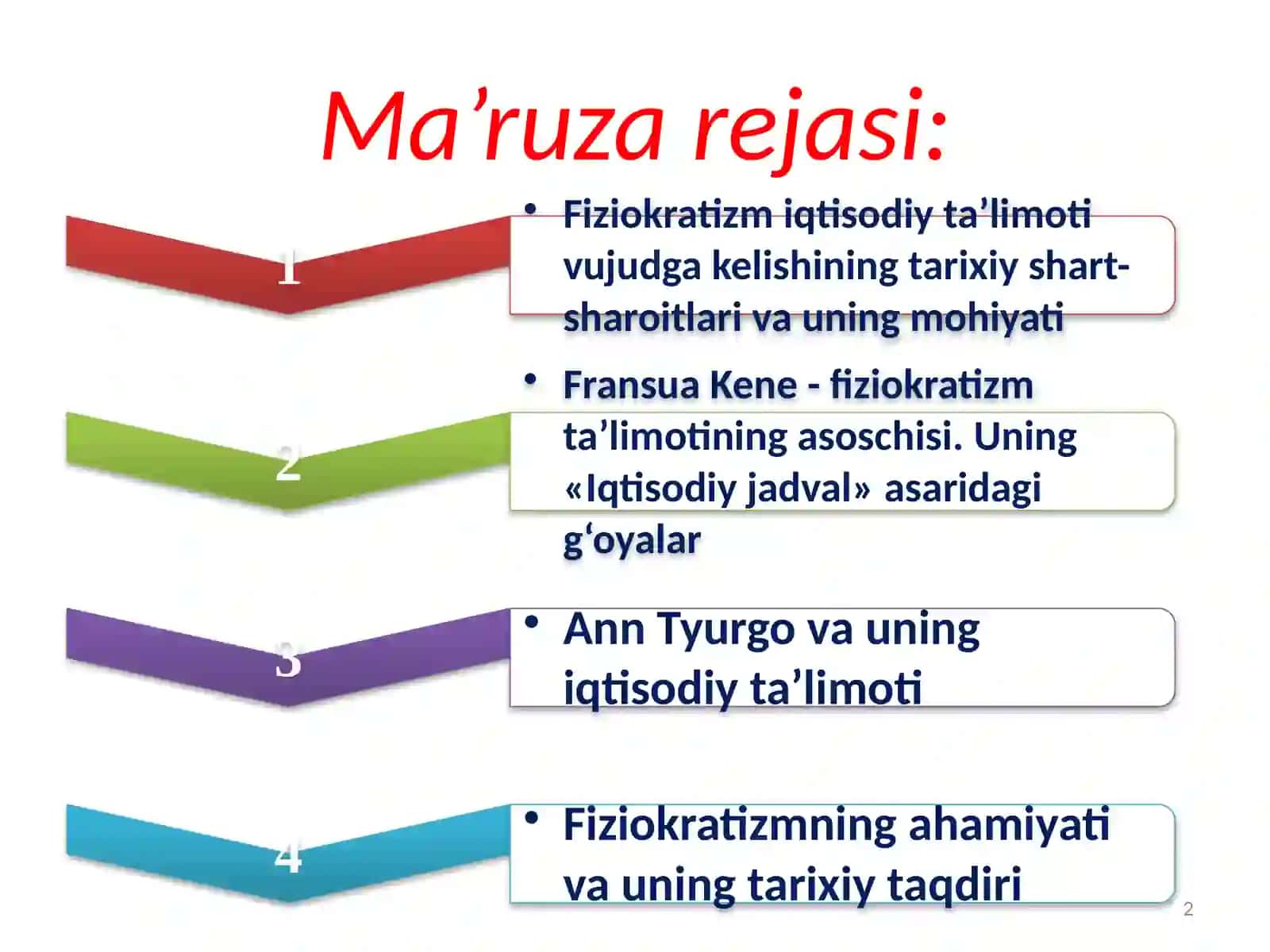 Ma’ruza rejasi:

1

• Fiziokratizm iqtisodiy ta’limoti vujudga kelishining tarixiy shart-sharoitlari va uning mohiyati

2

• Fransua Kene - fiziokratizm ta’limotining asoschisi. Uning «Iqtisodiy jadval» asaridagi g‘oyalar

3

• Ann Tyurgo va uning iqtisodiy ta’limoti

4

• Fiziokratizmning ahamiyati va uning tarixiy taqdiri

2